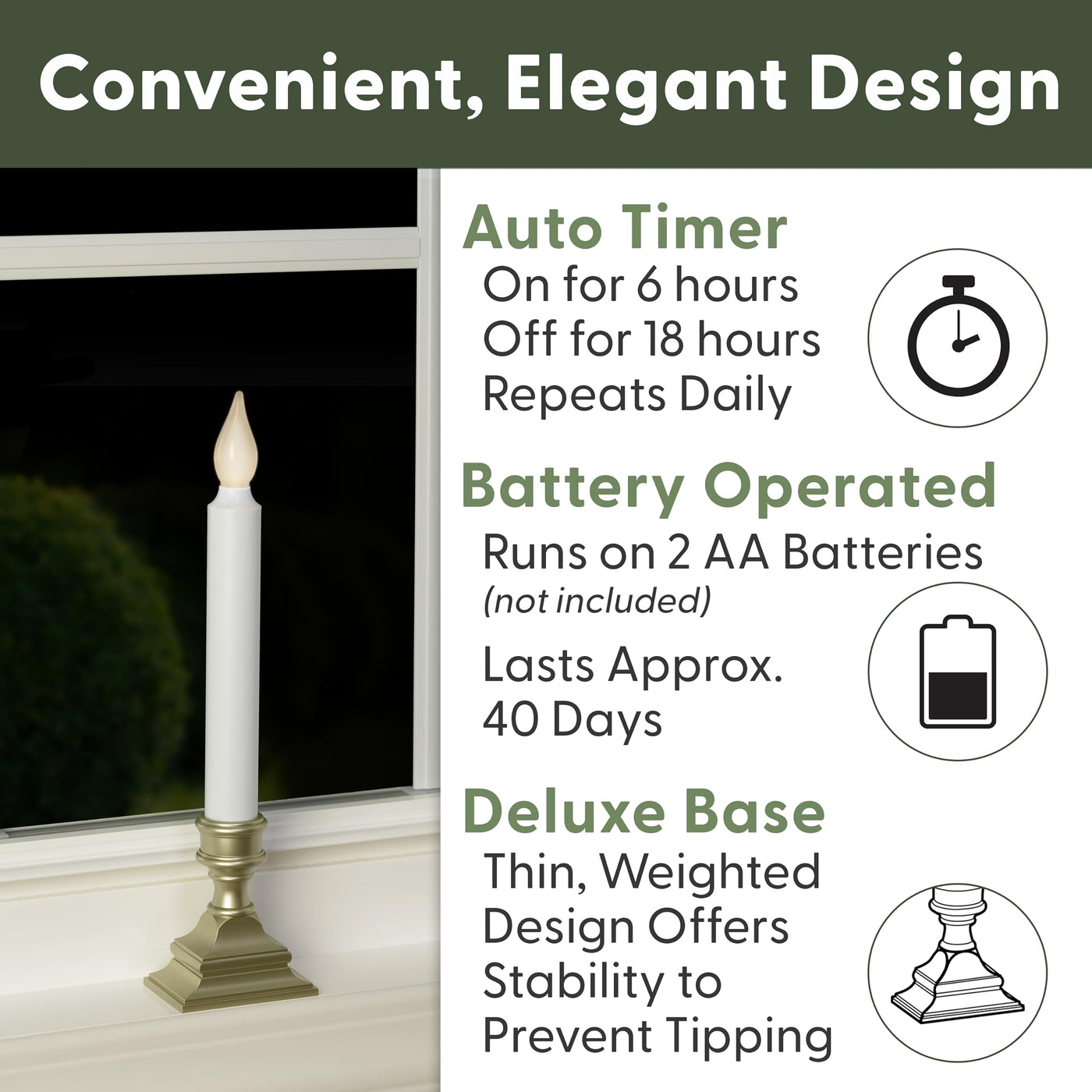 Convenient, Elegant Design

Auto Timer
On for 6 hours
Off for 18 hours
Repeats Daily

Battery Operated
Runs on 2 AA Batteries
(not included)

Lasts Approx.
40 Days

Deluxe Base
Thin, Weighted Design Offers Stability to Prevent Tipping